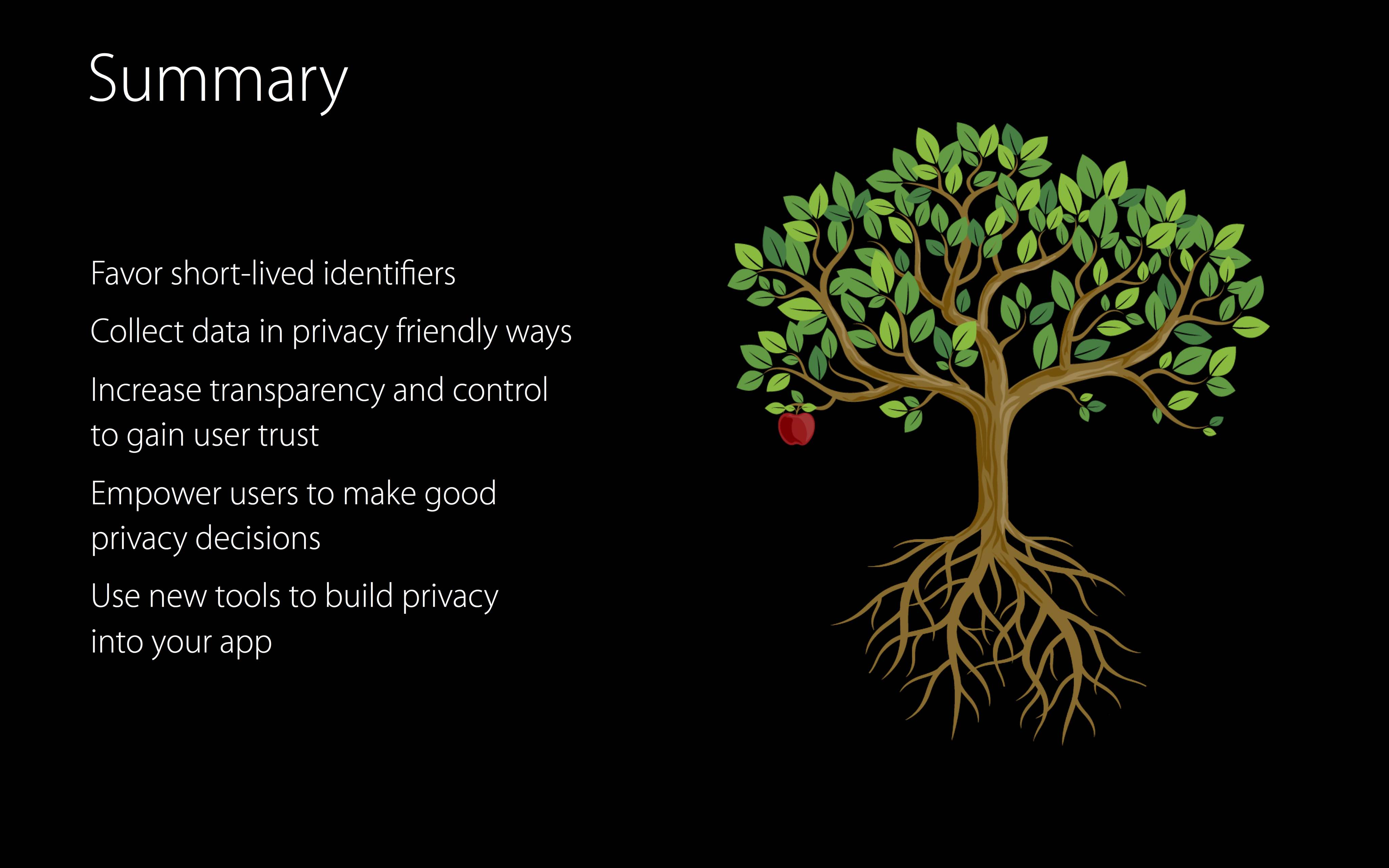 Summary

Favor short-lived identifiers

Collect data in privacy friendly ways

Increase transparency and control to gain user trust

Empower users to make good privacy decisions

Use new tools to build privacy into your app